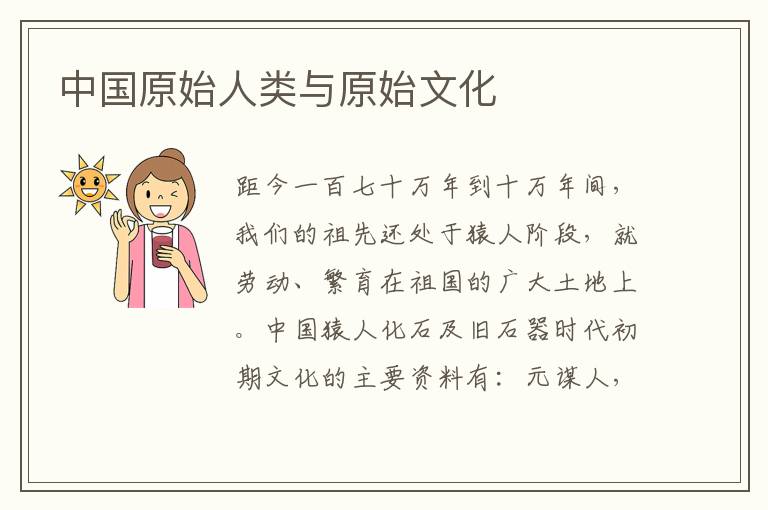 中国原始人类与原始文化

距今一百七十万年到十万年间，我们的祖先还处于猿人阶段，就劳动、繁育在祖国的广大土地上。中国猿人化石及旧石器时代初期文化的主要资料有：元谋人，